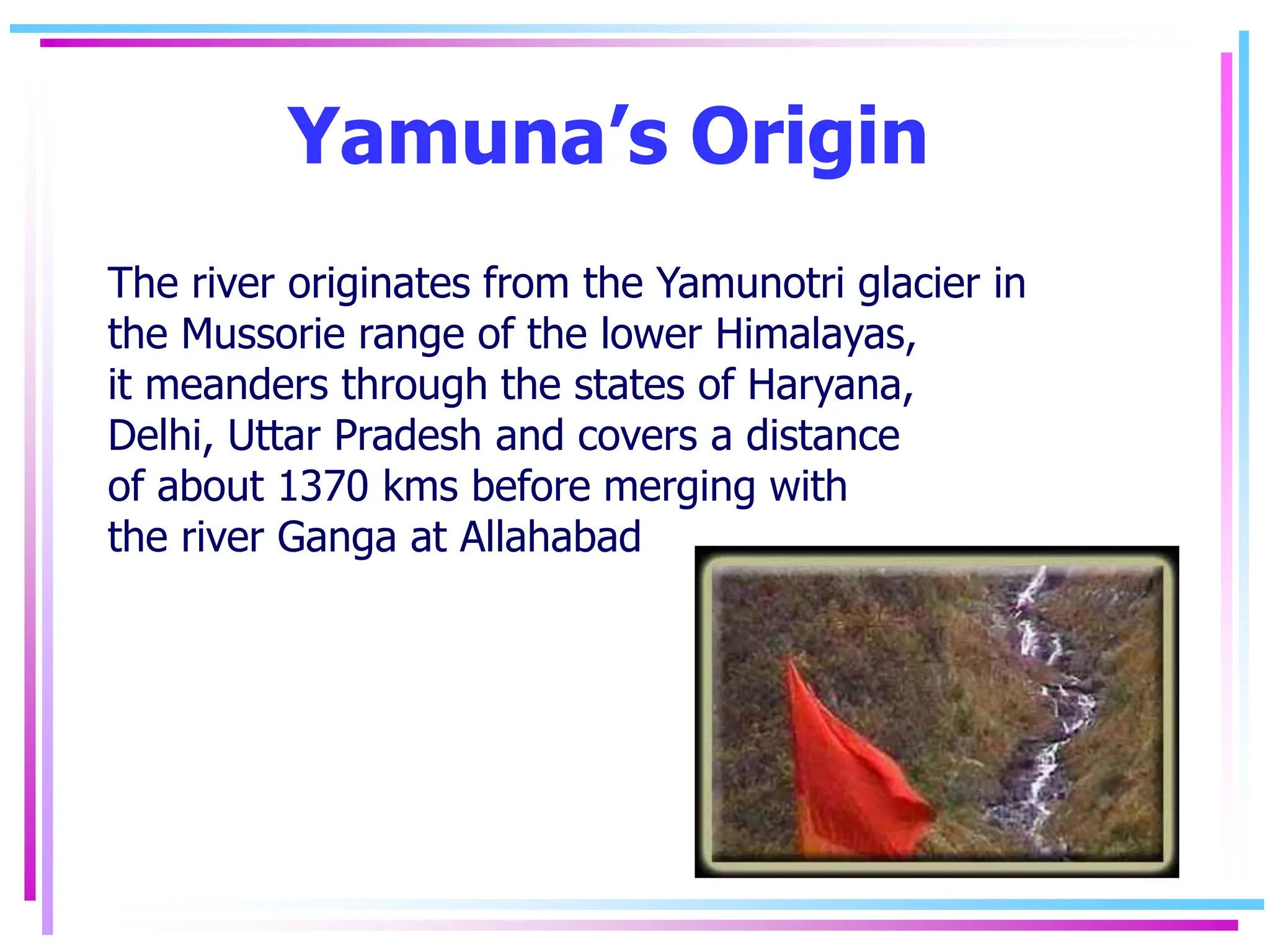 Yamuna’s Origin

The river originates from the Yamunotri glacier in the Mussorie range of the lower Himalayas, it meanders through the states of Haryana, Delhi, Uttar Pradesh and covers a distance of about 1370 kms before merging with the river Ganga at Allahabad